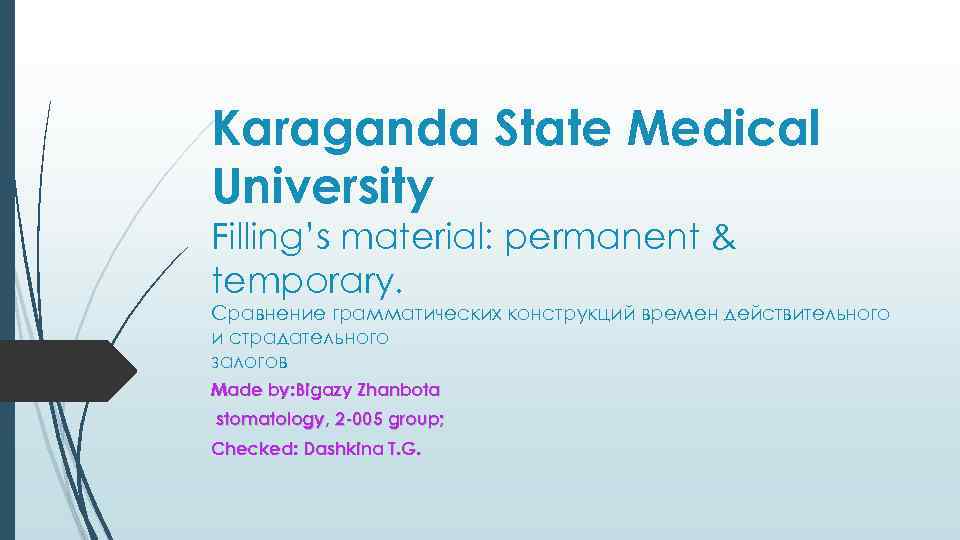 Karaganda State Medical University

Filling's material: permanent & temporary.

Сравнение грамматических конструкций времен действительного и страдательного залогов

Made by:Bigazy Zhanbota
stomatology, 2-005 group;
Checked: Dashkina T.G.